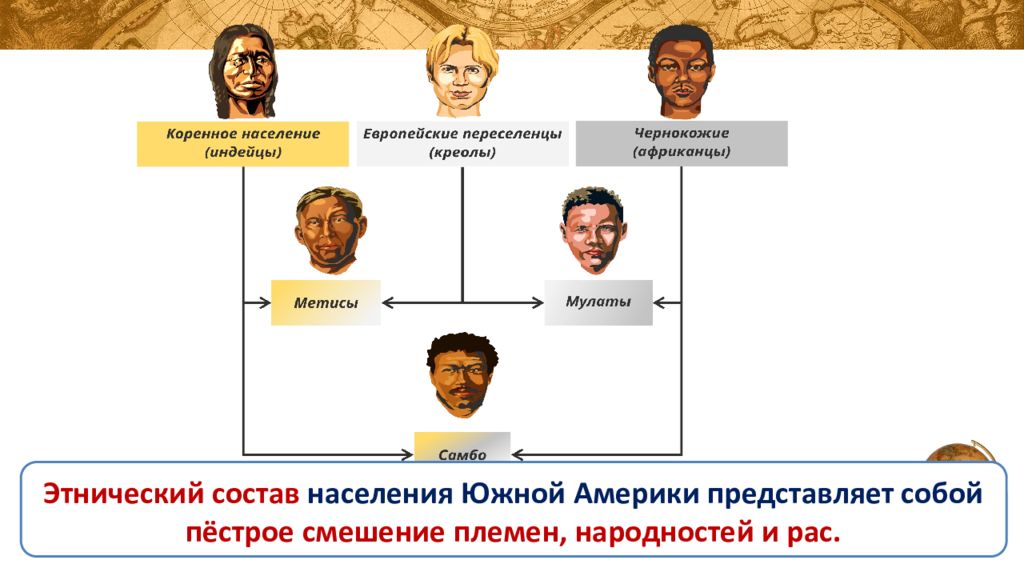 Коренное население (индейцы)

Европейские переселенцы (креолы)

Чернокожие (африканцы)

Метисы

Мулаты

Самбо

Этнический состав населения Южной Америки представляет собой пёстрое смешение племен, народностей и рас.